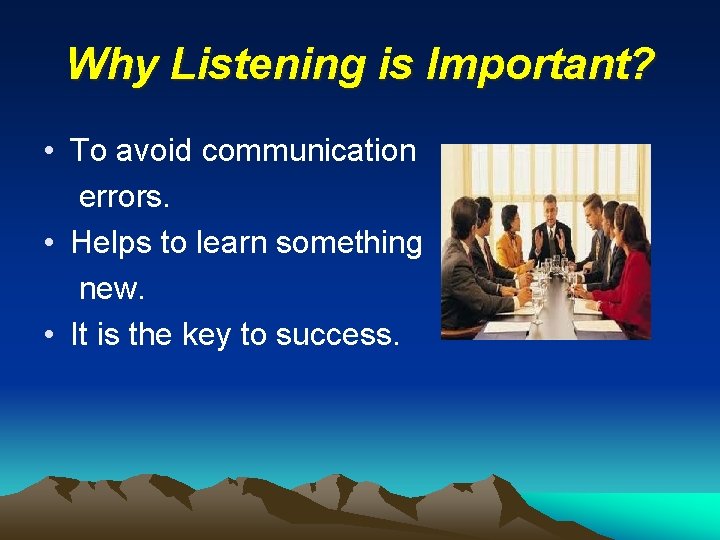 Why Listening is Important?

• To avoid communication errors.
• Helps to learn something new.
• It is the key to success.